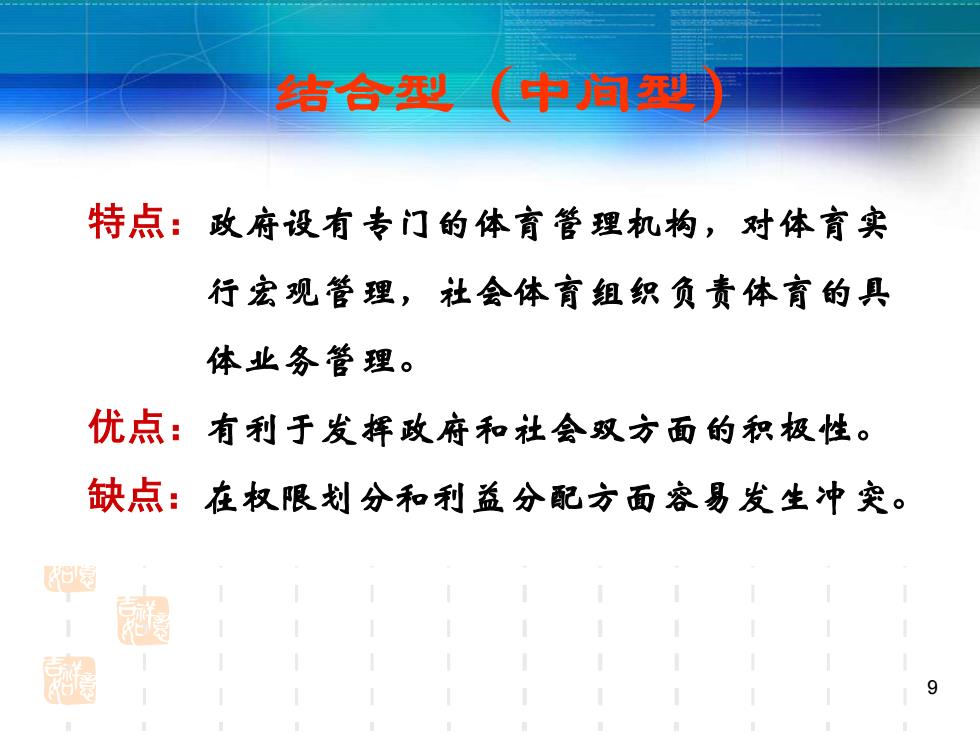 结合型（中间型）

特点：政府设有专门的体育管理机构，对体育实行宏观管理，社会体育组织负责体育的具体业务管理。

优点：有利于发挥政府和社会双方面的积极性。

缺点：在权限划分和利益分配方面容易发生冲突。

9